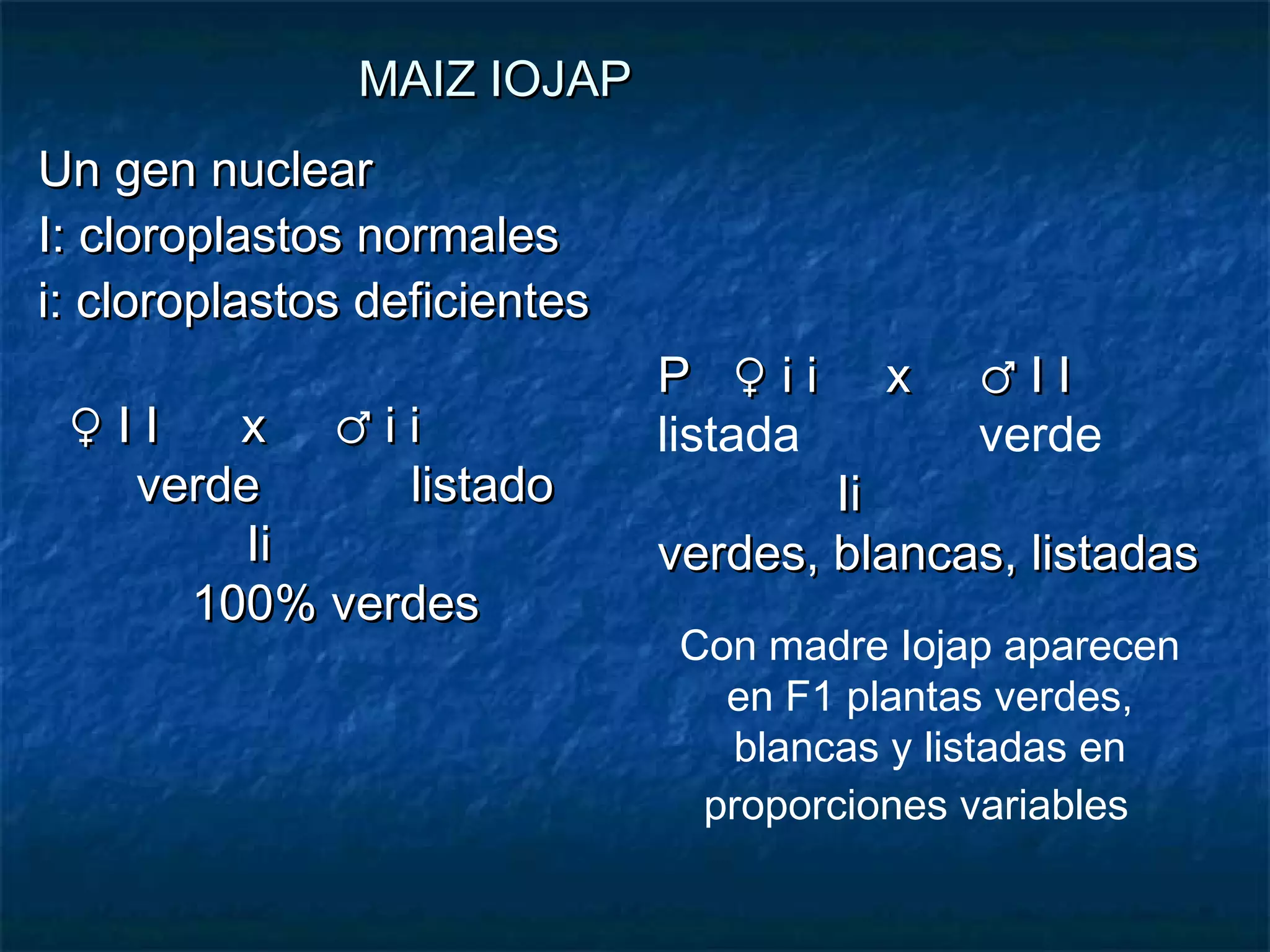 MAIZ IOJAP

Un gen nuclear
I: cloroplastos normales
i: cloroplastos deficientes

♀ I I x ♂ i i
verde listado
Ii
100% verdes

P ♀ i i x ♂ I I
listada verde
Ii
verdes, blancas, listadas

Con madre Iojap aparecen en F1 plantas verdes, blancas y listadas en proporciones variables